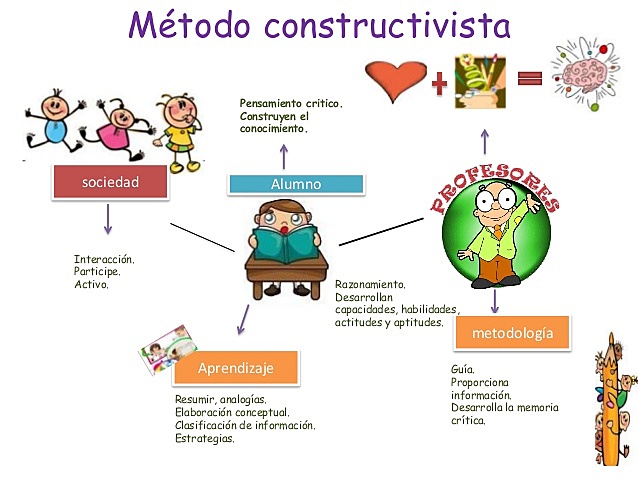 Método constructivista

Pensamiento critico.
Construyen el conocimiento.

sociedad

Alumno

PROFESORES

Interacción.
Participe.
Activo.

Razonamiento.
Desarrollan capacidades, habilidades, actitudes y aptitudes.

metodología

Aprendizaje

Resumir, analogías.
Elaboración conceptual.
Clasificación de información.
Estrategias.

Guía.
Proporciona información.
Desarrolla la memoria crítica.